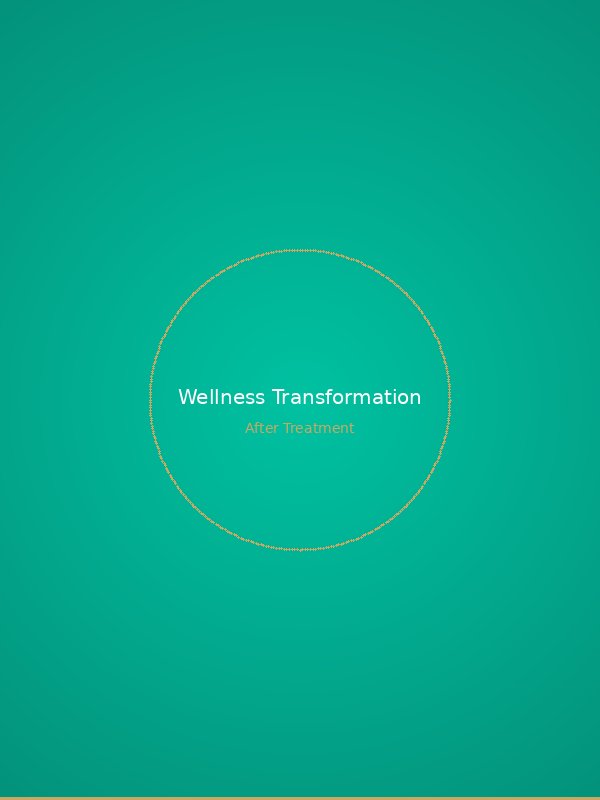 Wellness Transformation

After Treatment